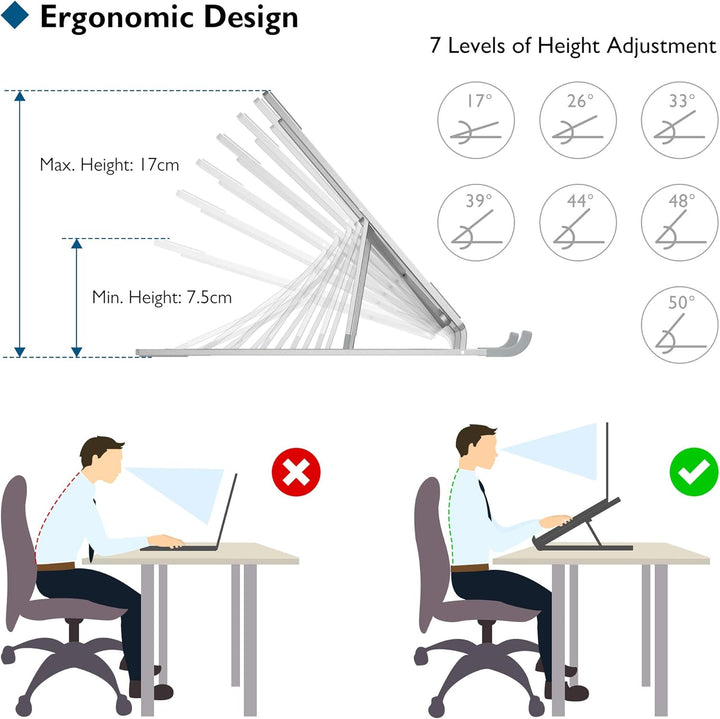 Ergonomic Design

7 Levels of Height Adjustment

Max. Height: 17cm

Min. Height: 7.5cm

17°

26°

33°

39°

44°

48°

50°